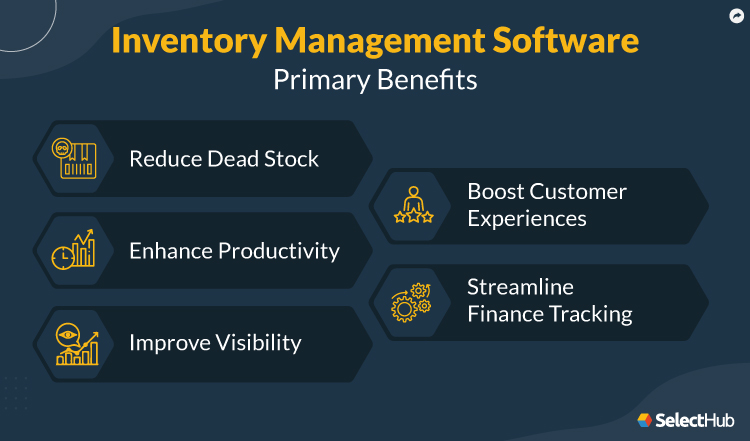 Inventory Management Software
Primary Benefits

Reduce Dead Stock

Enhance Productivity

Improve Visibility

Boost Customer Experiences

Streamline Finance Tracking

SelectHub